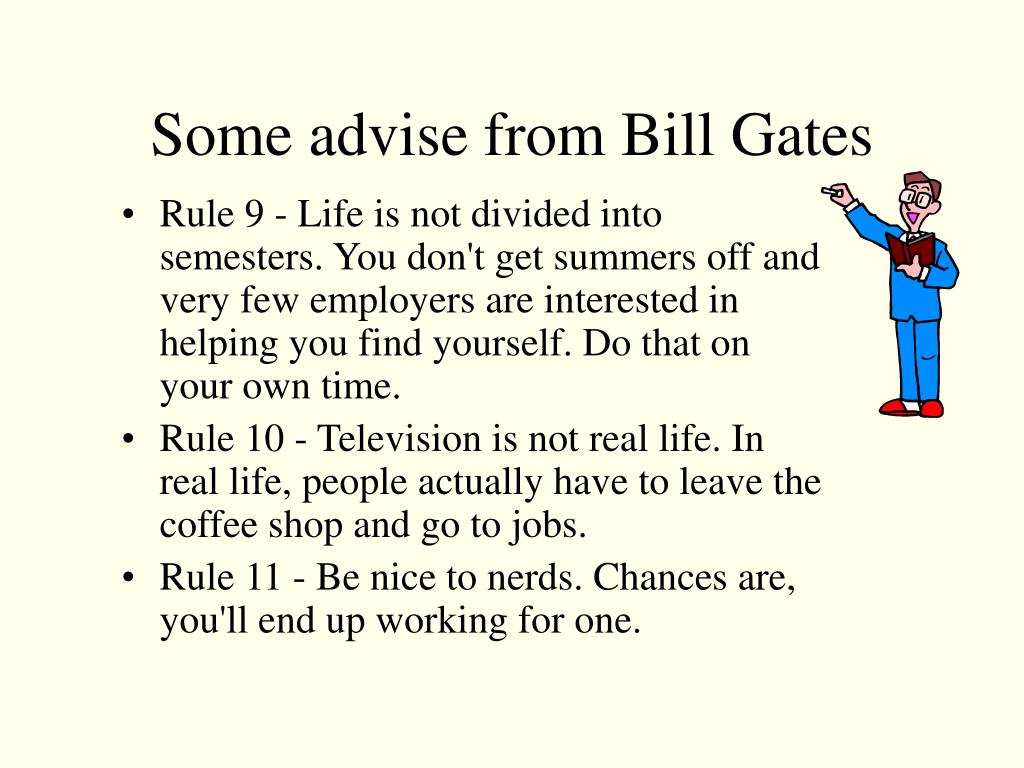 Some advise from Bill Gates

• Rule 9 - Life is not divided into semesters. You don't get summers off and very few employers are interested in helping you find yourself. Do that on your own time.
• Rule 10 - Television is not real life. In real life, people actually have to leave the coffee shop and go to jobs.
• Rule 11 - Be nice to nerds. Chances are, you'll end up working for one.